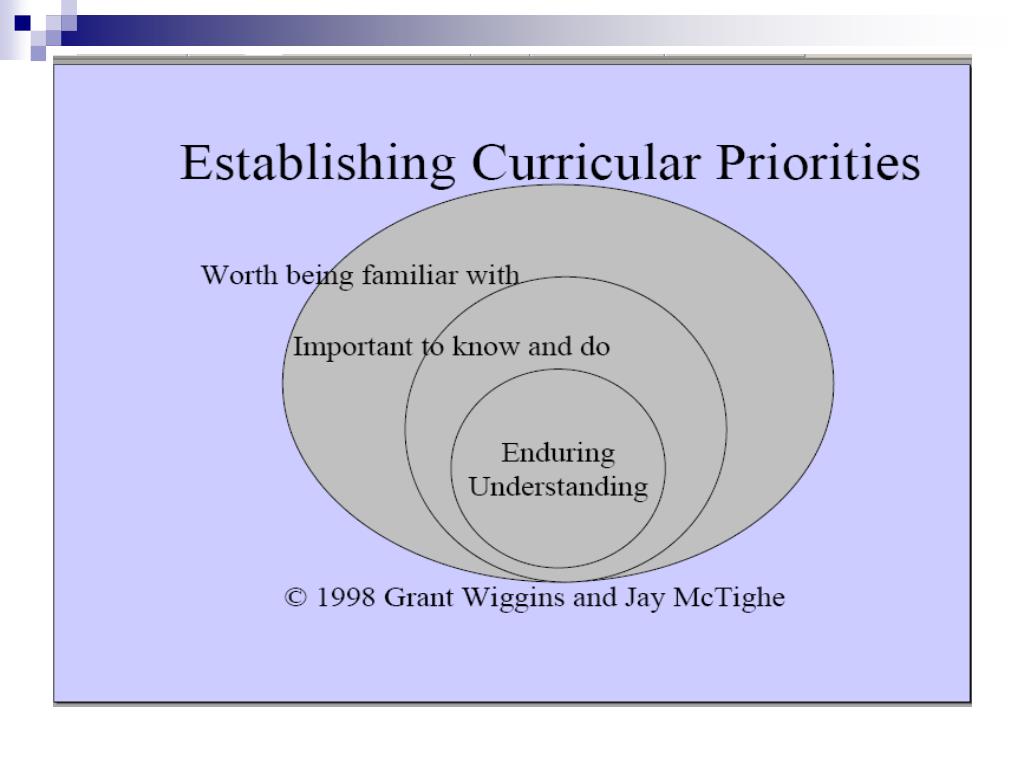 Establishing Curricular Priorities

Worth being familiar with

Important to know and do

Enduring Understanding

© 1998 Grant Wiggins and Jay McTighe